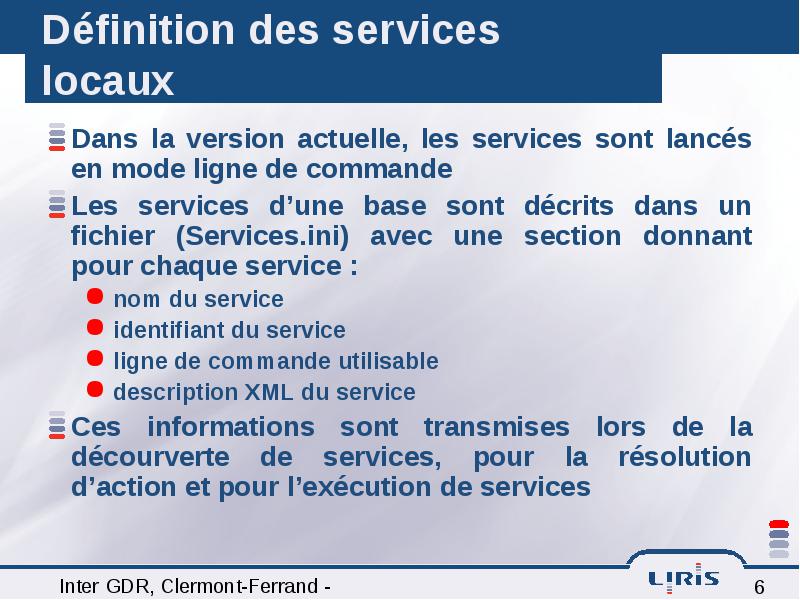 Définition des services locaux

Dans la version actuelle, les services sont lancés en mode ligne de commande

Les services d’une base sont décrits dans un fichier (Services.ini) avec une section donnant pour chaque service :

nom du service

identifiant du service

ligne de commande utilisable

description XML du service

Ces informations sont transmises lors de la décourverte de services, pour la résolution d’action et pour l’exécution de services

Inter GDR, Clermont-Ferrand -

LIRIS

6